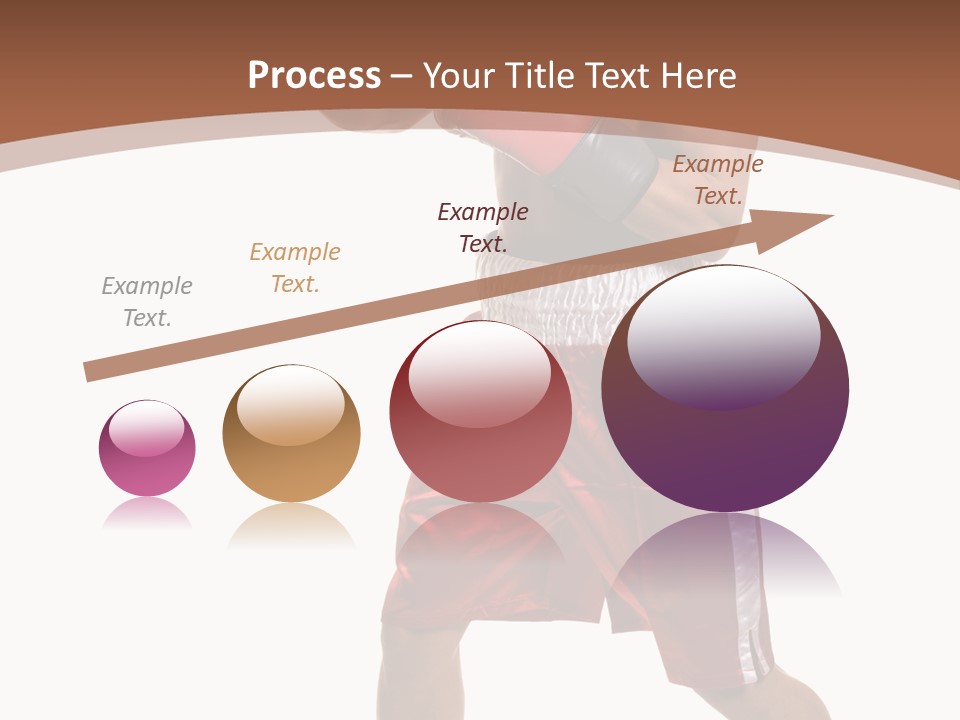 Process – Your Title Text Here

Example Text.

Example Text.

Example Text.

Example Text.